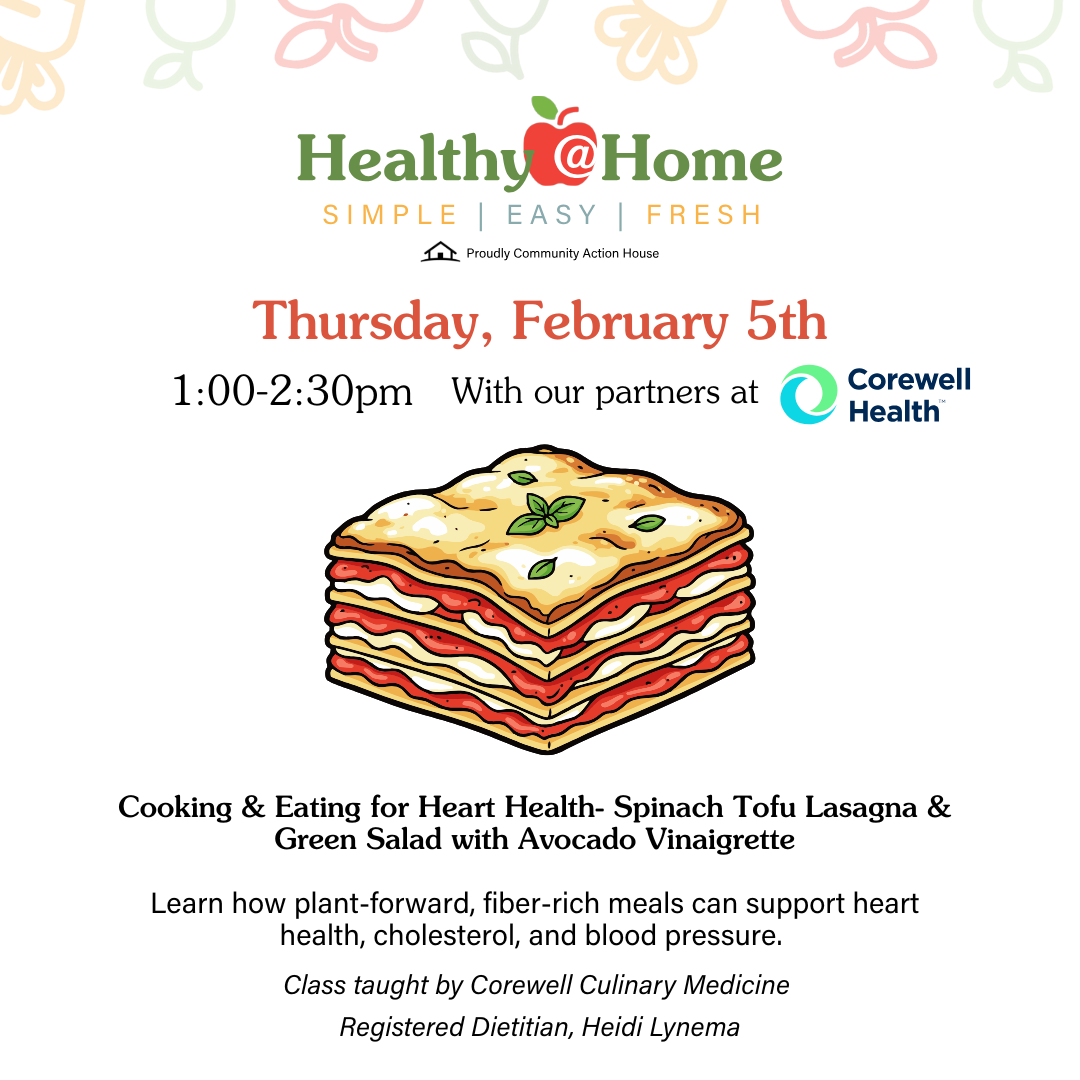 Healthy@Home
SIMPLE | EASY | FRESH
Proudly Community Action House

Thursday, February 5th

1:00-2:30pm With our partners at Corewell Health™

Cooking & Eating for Heart Health- Spinach Tofu Lasagna & Green Salad with Avocado Vinaigrette

Learn how plant-forward, fiber-rich meals can support heart health, cholesterol, and blood pressure.

Class taught by Corewell Culinary Medicine
Registered Dietitian, Heidi Lynema